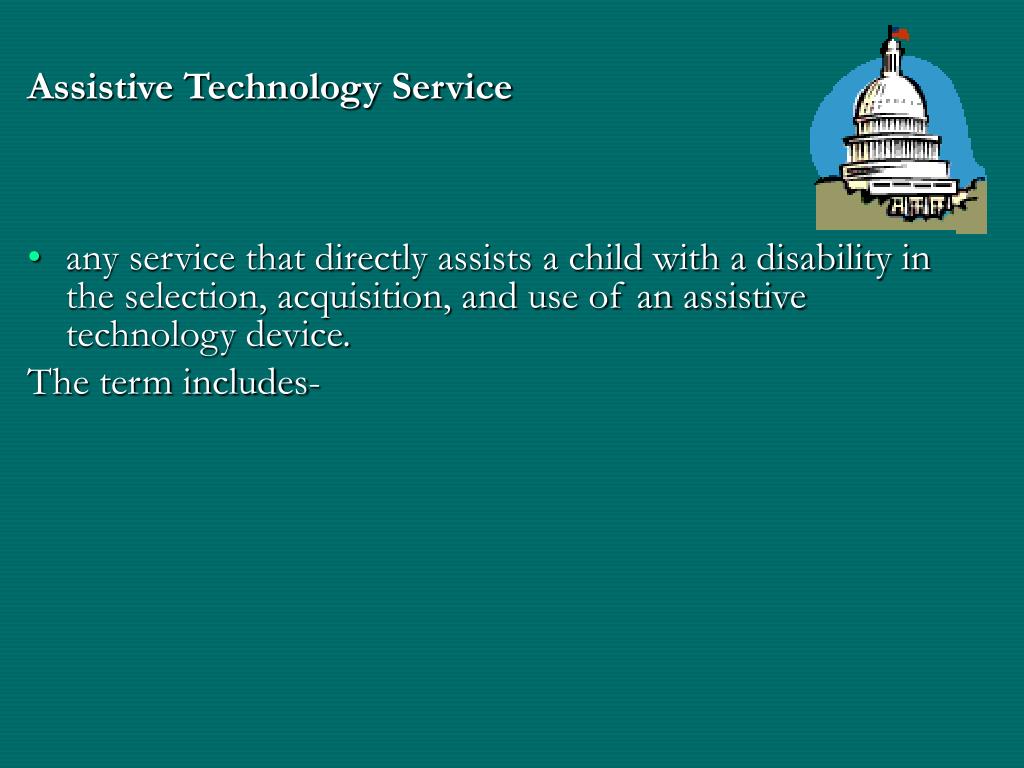 Assistive Technology Service

• any service that directly assists a child with a disability in the selection, acquisition, and use of an assistive technology device.

The term includes-